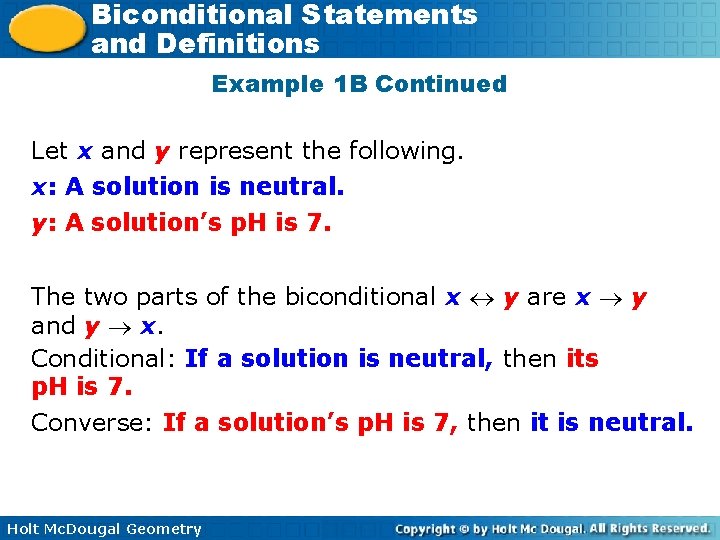 Biconditional Statements and Definitions

Example 1B Continued

Let $x$ and $y$ represent the following.

$x$: A solution is neutral.

$y$: A solution's pH is 7.

The two parts of the biconditional $x \leftrightarrow y$ are $x \rightarrow y$ and $y \rightarrow x$.

Conditional: If a solution is neutral, then its pH is 7.

Converse: If a solution's pH is 7, then it is neutral.

Holt McDougal Geometry

Copyright © by Holt Mc Dougal. All Rights Reserved.